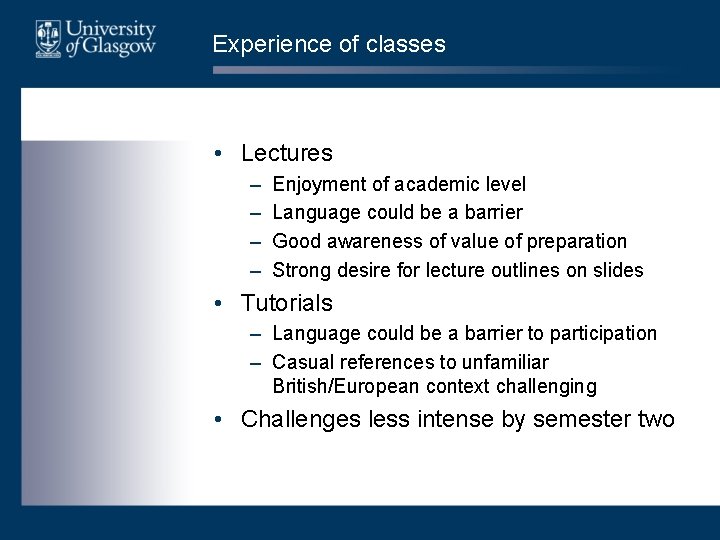 University of Glasgow

Experience of classes

• Lectures
– Enjoyment of academic level
– Language could be a barrier
– Good awareness of value of preparation
– Strong desire for lecture outlines on slides
• Tutorials
– Language could be a barrier to participation
– Casual references to unfamiliar British/European context challenging
• Challenges less intense by semester two